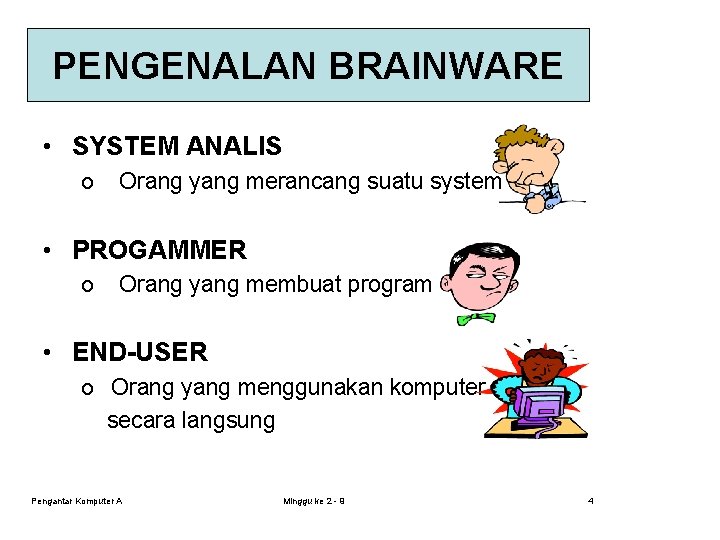 PENGENALAN BRAINWARE

• SYSTEM ANALIS
o Orang yang merancang suatu system

• PROGAMMER
o Orang yang membuat program

• END-USER
o Orang yang menggunakan komputer secara langsung

Pengantar Komputer A

Minggu ke 2 - 8

4